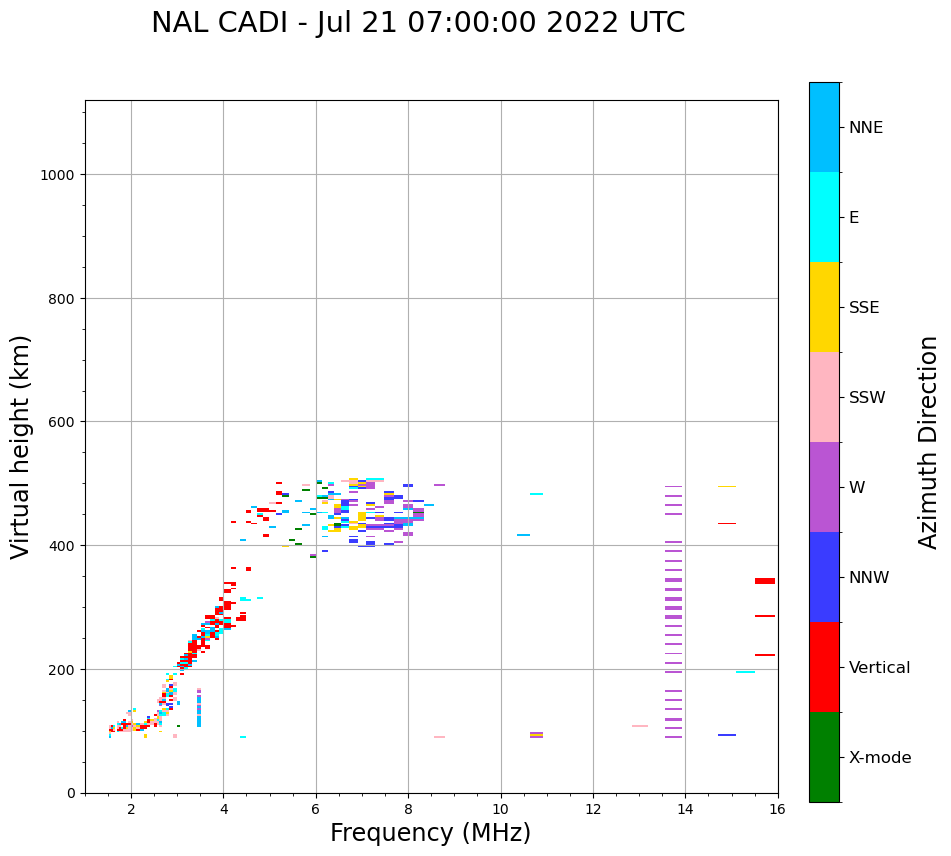 NAL CADI - Jul 21 07:00:00 2022 UTC

Virtual height (km)

1000
800
600
400
200
0

2
4
6
8
10
12
14
16

Frequency (MHz)

NNE
E
SSE
SSW
W
NNW
Vertical
X-mode

Azimuth Direction